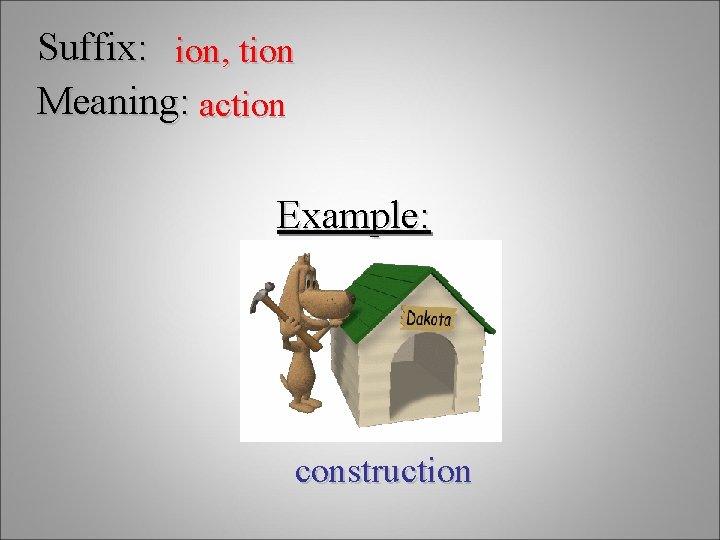 Suffix: ion, tion
Meaning: action

Example:

Dakota

construction